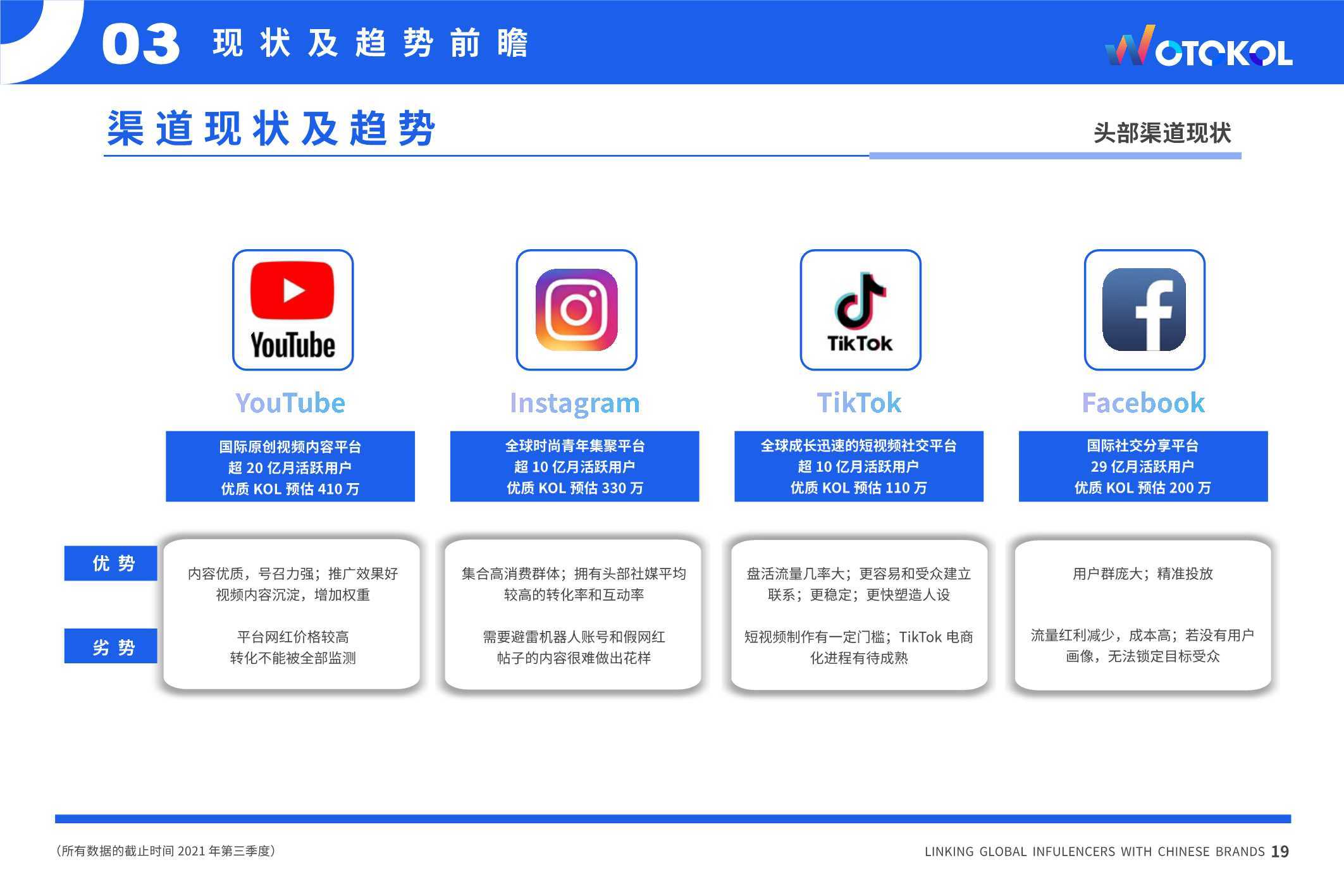 03 现状及趋势前瞻

WOTOKOL

渠道现状及趋势

头部渠道现状

YouTube

YouTube

国际原创视频内容平台
超 20 亿月活跃用户
优质 KOL 预估 410 万

Instagram

全球时尚青年集聚平台
超 10 亿月活跃用户
优质 KOL 预估 330 万

TikTok

TikTok

全球成长迅速的短视频社交平台
超 10 亿月活跃用户
优质 KOL 预估 110 万

Facebook

国际社交分享平台
29 亿月活跃用户
优质 KOL 预估 200 万

优势

劣势

内容优质，号召力强；推广效果好
视频内容沉淀，增加权重

平台网红价格较高
转化不能被全部监测

集合高消费群体；拥有头部社媒平均较高的转化率和互动率

需要避雷机器人账号和假网红
帖子的内容很难做出花样

盘活流量几率大；更容易和受众建立联系；更稳定；更快塑造人设

短视频制作有一定门槛；TikTok 电商化进程有待成熟

用户群庞大；精准投放

流量红利减少，成本高；若没有用户画像，无法锁定目标受众

（所有数据的截止时间 2021 年第三季度）

LINKING GLOBAL INFULENCERS WITH CHINESE BRANDS 19